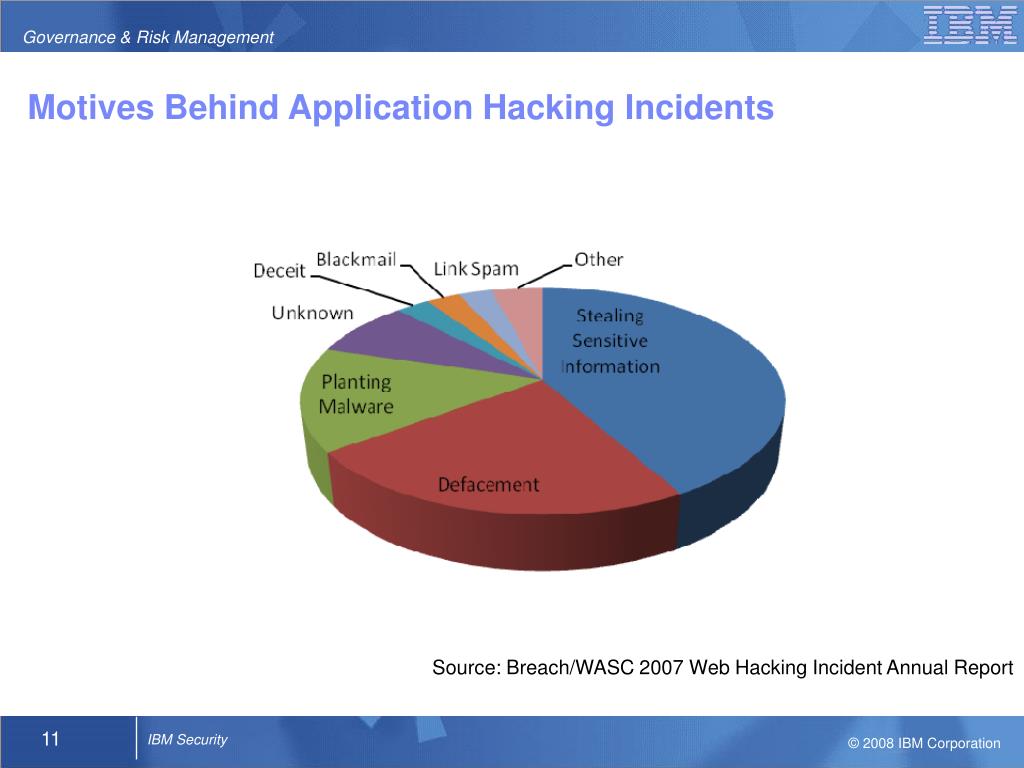 Governance & Risk Management

IBM

Motives Behind Application Hacking Incidents

Deceit
Blackmail
Link Spam
Other
Unknown
Stealing Sensitive Information
Planting Malware
Defacement

Source: Breach/WASC 2007 Web Hacking Incident Annual Report

11
IBM Security
© 2008 IBM Corporation